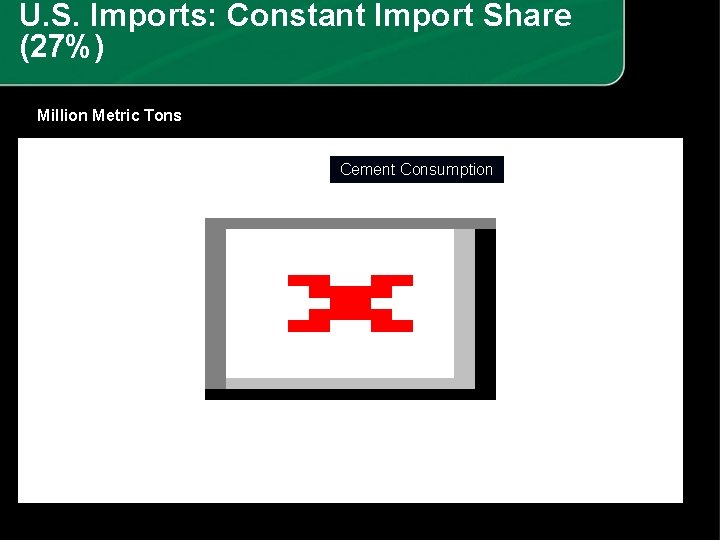 U.S. Imports: Constant Import Share (27%)

Million Metric Tons

Cement Consumption